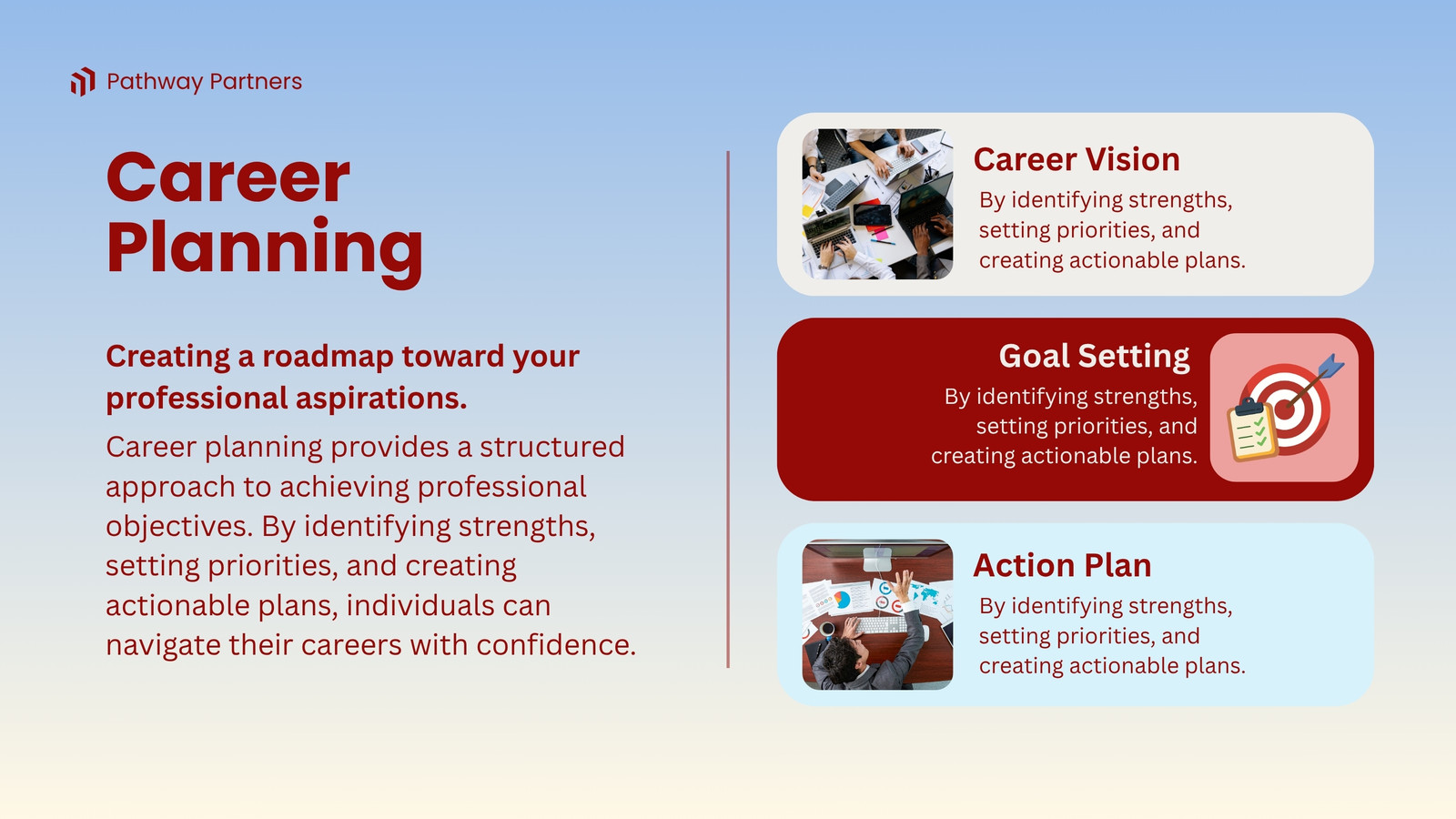 Pathway Partners

Career Planning

Creating a roadmap toward your professional aspirations.

Career planning provides a structured approach to achieving professional objectives. By identifying strengths, setting priorities, and creating actionable plans, individuals can navigate their careers with confidence.

Career Vision

By identifying strengths, setting priorities, and creating actionable plans.

Goal Setting

By identifying strengths, setting priorities, and creating actionable plans.

Action Plan

By identifying strengths, setting priorities, and creating actionable plans.